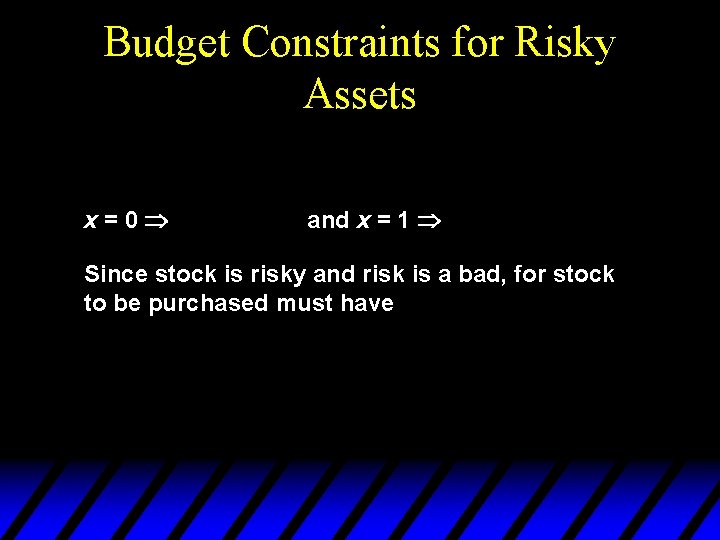 Budget Constraints for Risky Assets

$x = 0 \Rightarrow$ and $x = 1 \Rightarrow$

Since stock is risky and risk is a bad, for stock to be purchased must have